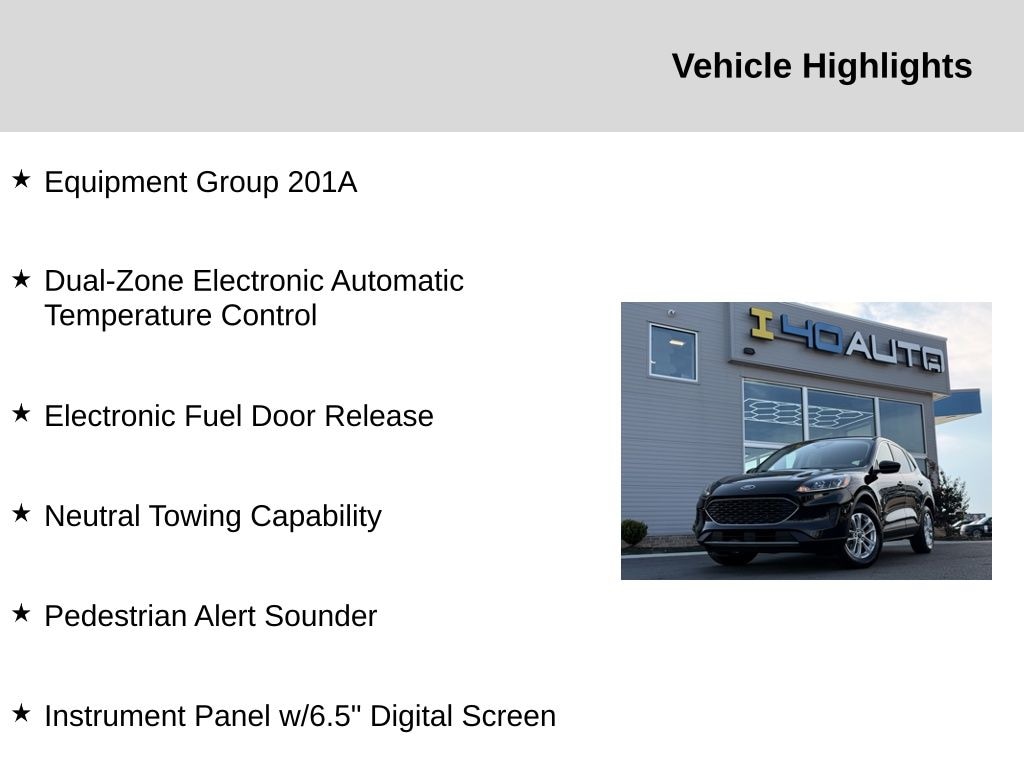 Vehicle Highlights

★ Equipment Group 201A

★ Dual-Zone Electronic Automatic Temperature Control

★ Electronic Fuel Door Release

★ Neutral Towing Capability

★ Pedestrian Alert Sounder

★ Instrument Panel w/6.5" Digital Screen

I 40 AUTO